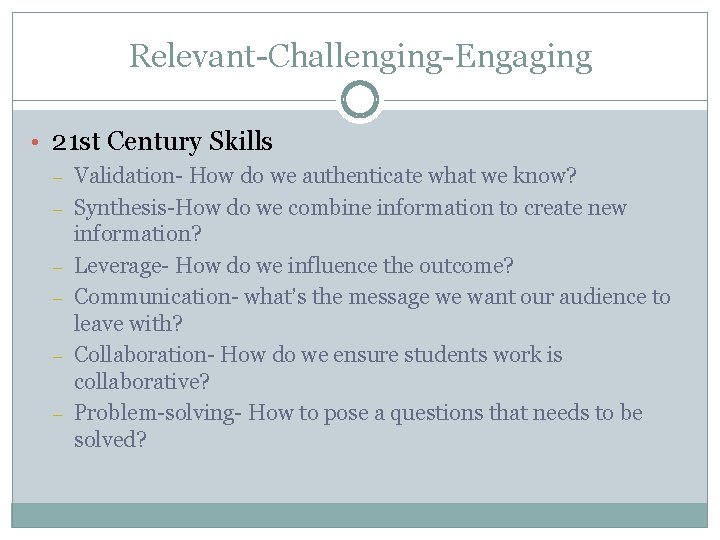 Relevant-Challenging-Engaging

• 21st Century Skills
– Validation- How do we authenticate what we know?
– Synthesis-How do we combine information to create new information?
– Leverage- How do we influence the outcome?
– Communication- what's the message we want our audience to leave with?
– Collaboration- How do we ensure students work is collaborative?
– Problem-solving- How to pose a questions that needs to be solved?